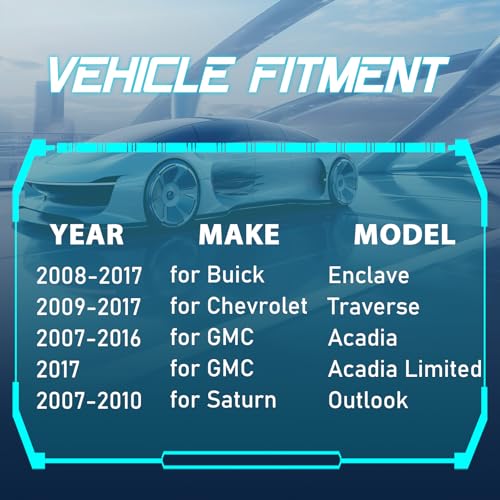 VEHICLE FITMENT

| YEAR | MAKE | MODEL |
|---|---|---|
| 2008-2017 | for Buick | Enclave |
| 2009-2017 | for Chevrolet | Traverse |
| 2007-2016 | for GMC | Acadia |
| 2017 | for GMC | Acadia Limited |
| 2007-2010 | for Saturn | Outlook |